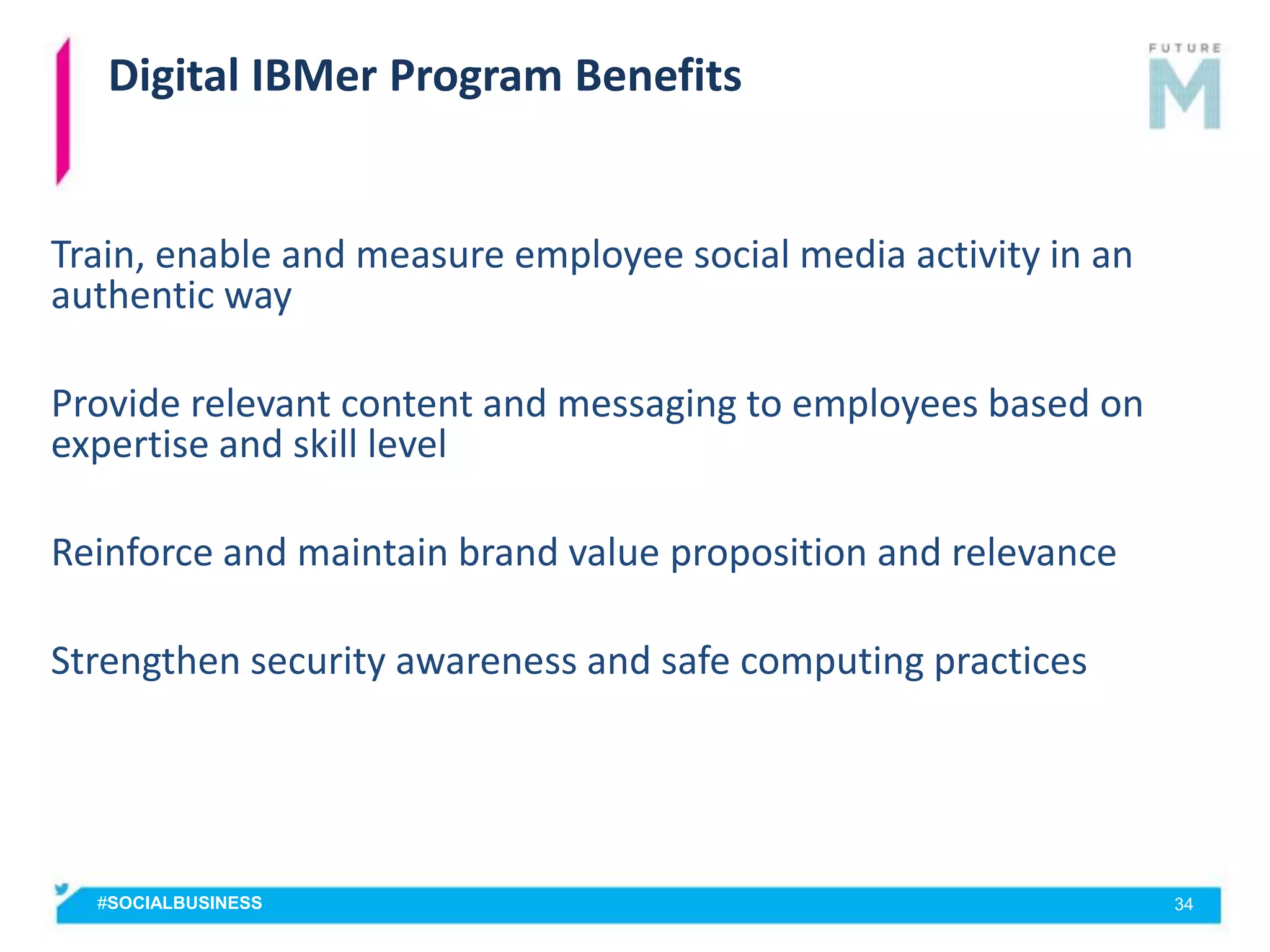 Digital IBMer Program Benefits

FUTURE M

Train, enable and measure employee social media activity in an authentic way

Provide relevant content and messaging to employees based on expertise and skill level

Reinforce and maintain brand value proposition and relevance

Strengthen security awareness and safe computing practices

#SOCIALBUSINESS

34